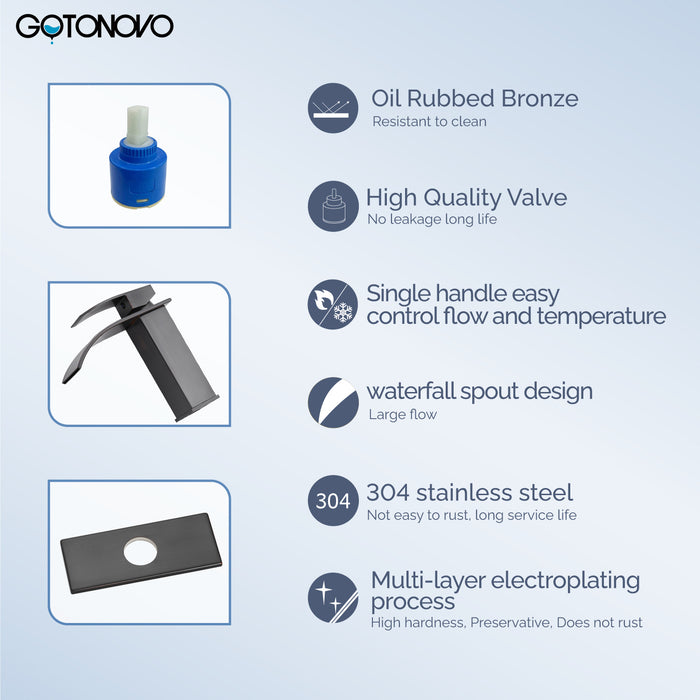 GOTONOVO

Oil Rubbed Bronze
Resistant to clean

High Quality Valve
No leakage long life

Single handle easy control flow and temperature

waterfall spout design
Large flow

304

304 stainless steel
Not easy to rust, long service life

Multi-layer electroplating process
High hardness, Preservative, Does not rust